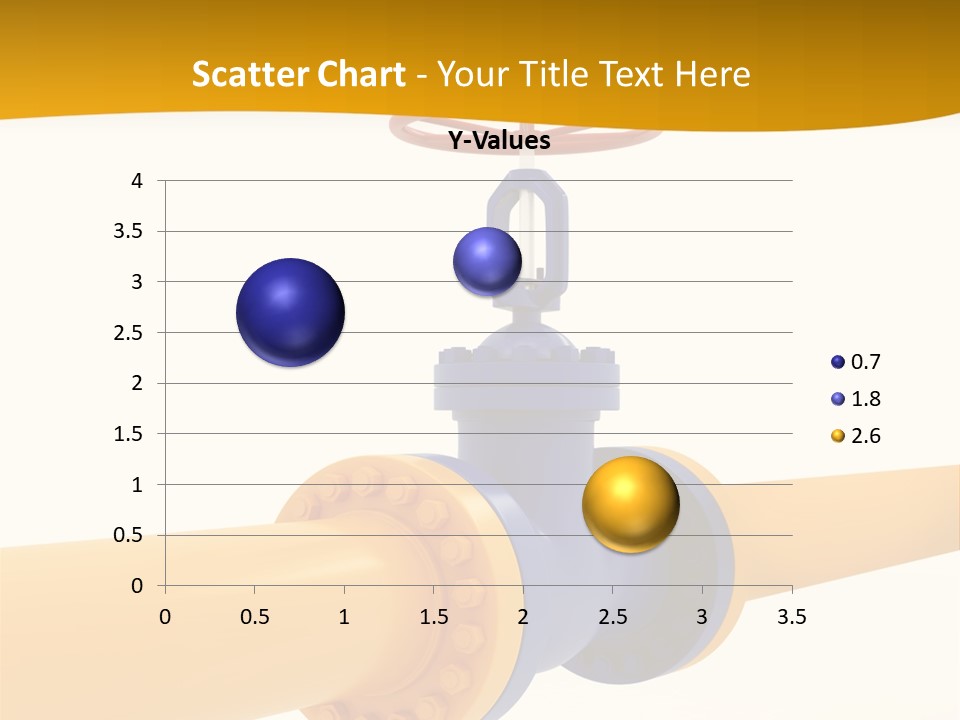 Scatter Chart - Your Title Text Here

Y-Values

4
3.5
3
2.5
2
1.5
1
0.5
0

0 0.5 1 1.5 2 2.5 3 3.5

0.7
1.8
2.6